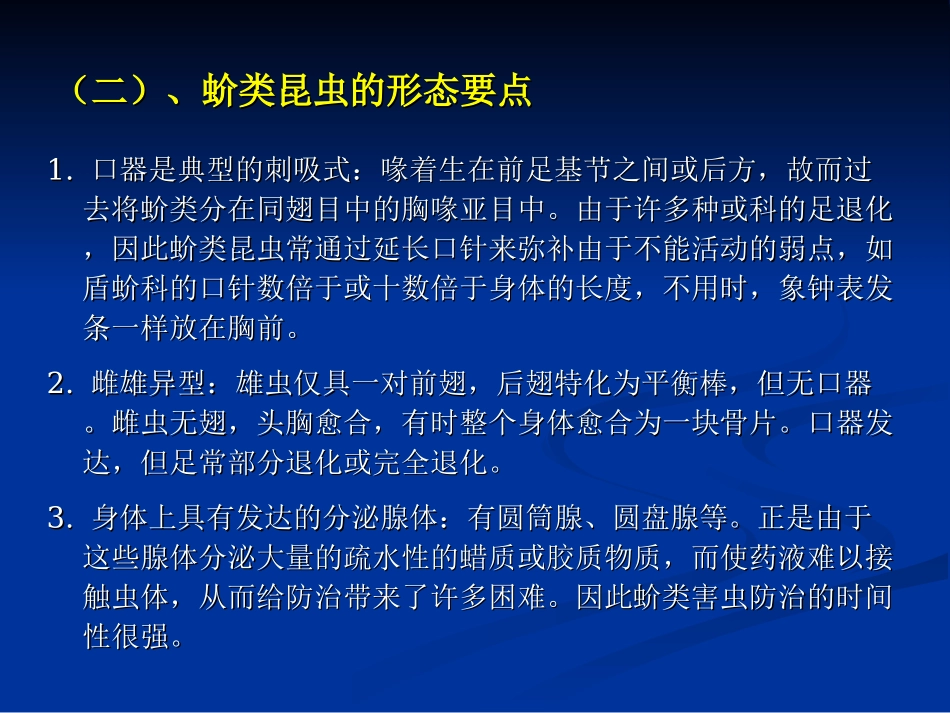 （二）、蚧类昆虫的形态要点

1. 口器是典型的刺吸式：喙着生在前足基节之间或后方，故而过去将蚧类分在同翅目中的胸喙亚目中。由于许多种或科的足退化，因此蚧类昆虫常通过延长口针来弥补由于不能活动的弱点，如盾蚧科的口针数倍于或十数倍于身体的长度，不用时，象钟表发条一样放在胸前。

2. 雌雄异型：雄虫仅具一对前翅，后翅特化为平衡棒，但无口器。雌虫无翅，头胸愈合，有时整个身体愈合为一块骨片。口器发达，但足常部分退化或完全退化。

3. 身体上具有发达的分泌腺体：有圆筒腺、圆盘腺等。正是由于这些腺体分泌大量的疏水性的蜡质或胶质物质，而使药液难以接触虫体，从而给防治带来了许多困难。因此蚧类害虫防治的时间性很强。